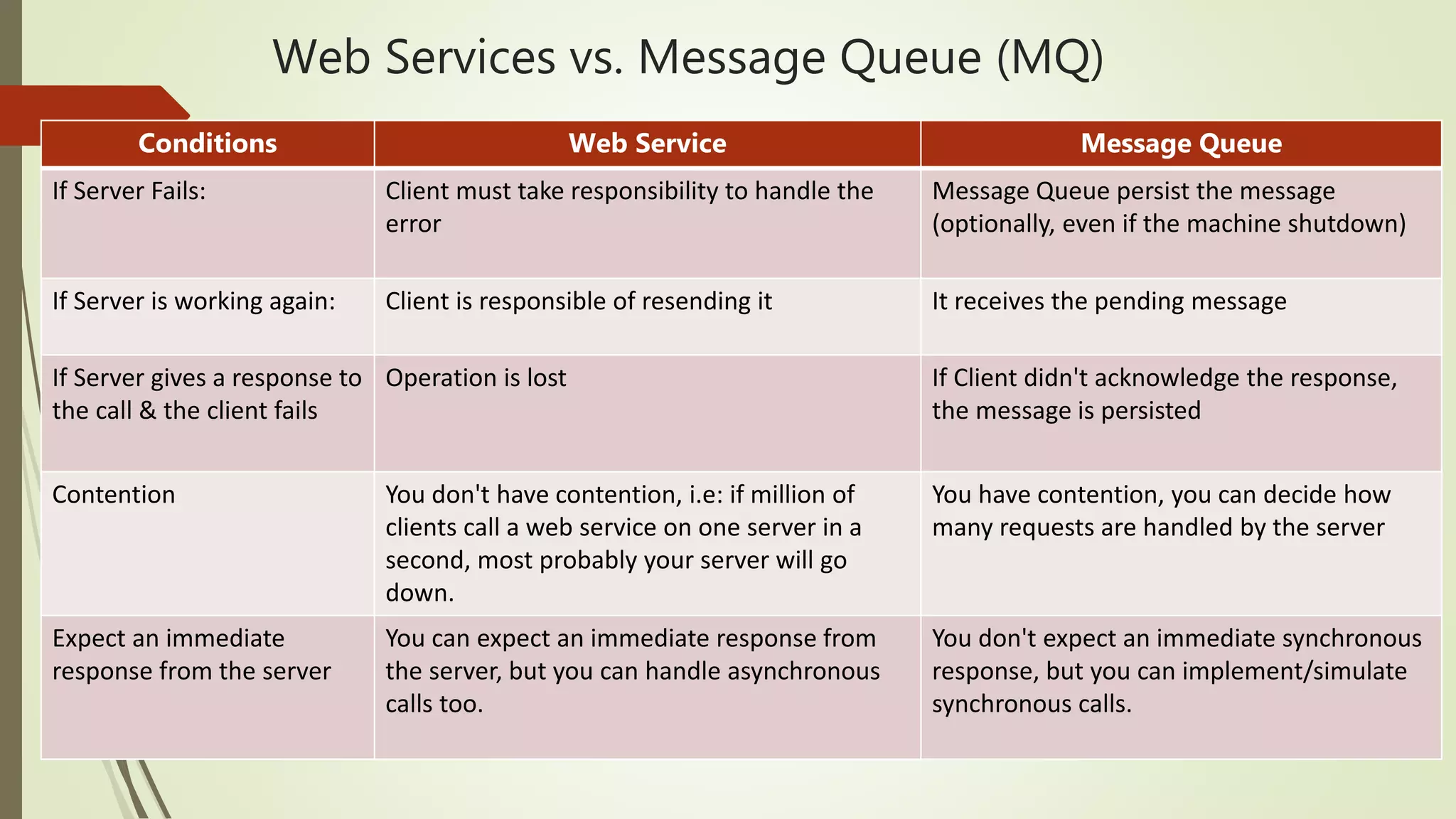 Web Services vs. Message Queue (MQ)

| Conditions | Web Service | Message Queue |
|---|---|---|
| If Server Fails: | Client must take responsibility to handle the error | Message Queue persist the message (optionally, even if the machine shutdown) |
| If Server is working again: | Client is responsible of resending it | It receives the pending message |
| If Server gives a response to the call & the client fails | Operation is lost | If Client didn't acknowledge the response, the message is persisted |
| Contention | You don't have contention, i.e: if million of clients call a web service on one server in a second, most probably your server will go down. | You have contention, you can decide how many requests are handled by the server |
| Expect an immediate response from the server | You can expect an immediate response from the server, but you can handle asynchronous calls too. | You don't expect an immediate synchronous response, but you can implement/simulate synchronous calls. |